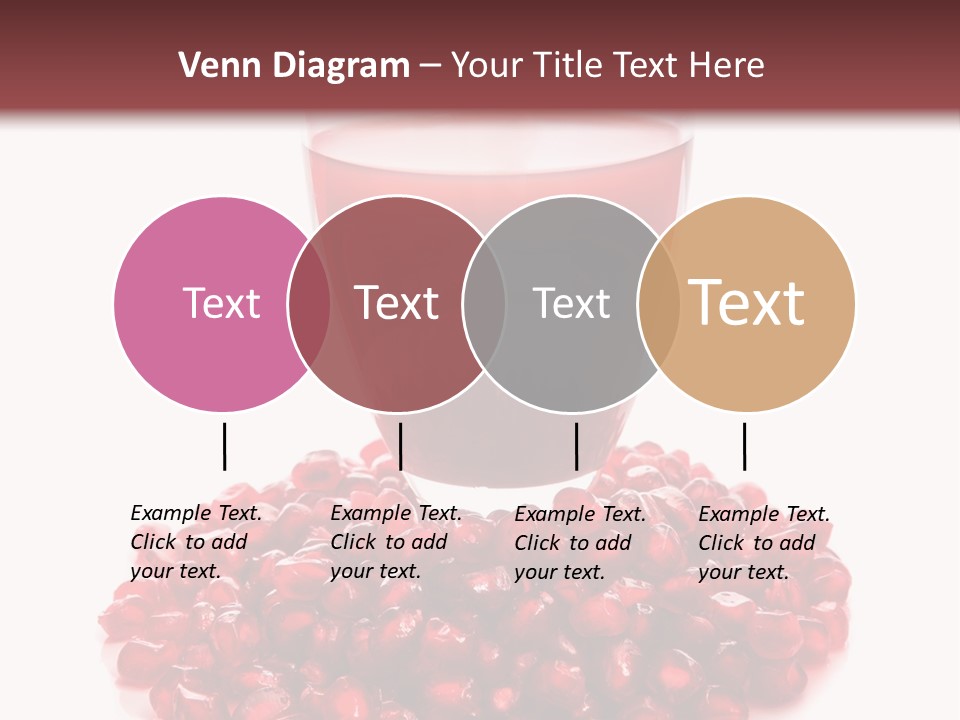 Venn Diagram – Your Title Text Here

Text

Text

Text

Text

Example Text. Click to add your text.

Example Text. Click to add your text.

Example Text. Click to add your text.

Example Text. Click to add your text.